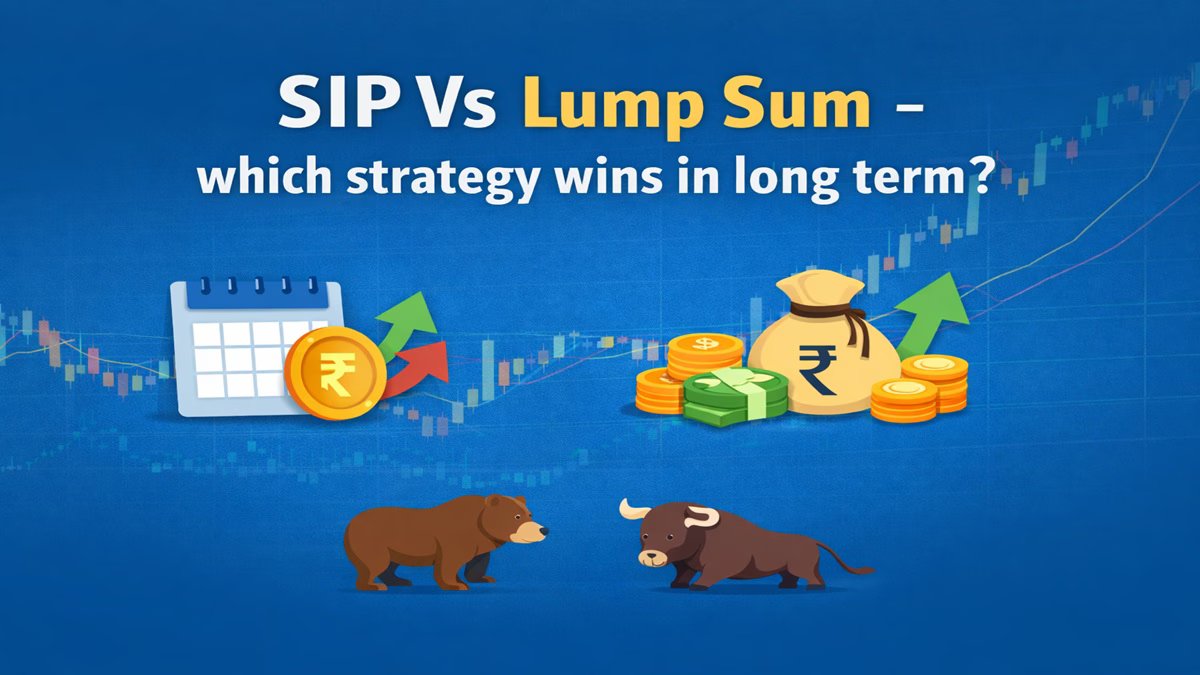 SIP Vs Lump Sum –
which strategy wins in long term?

₹

$

₹